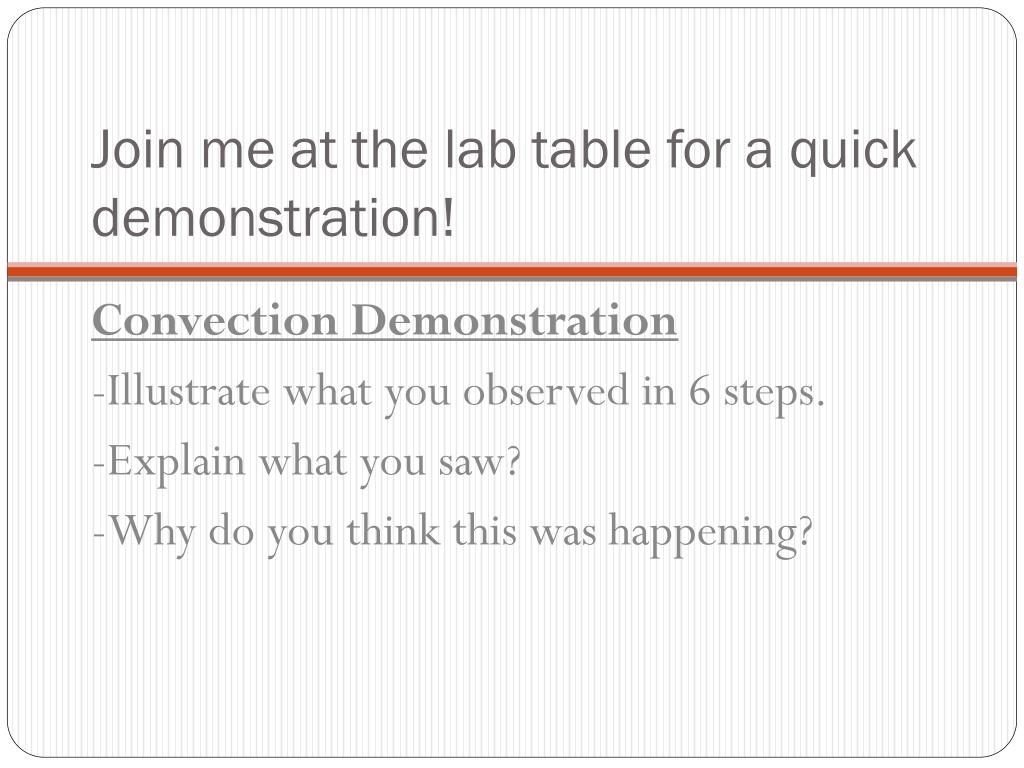 Join me at the lab table for a quick demonstration!

Convection Demonstration

-Illustrate what you observed in 6 steps.

-Explain what you saw?

-Why do you think this was happening?